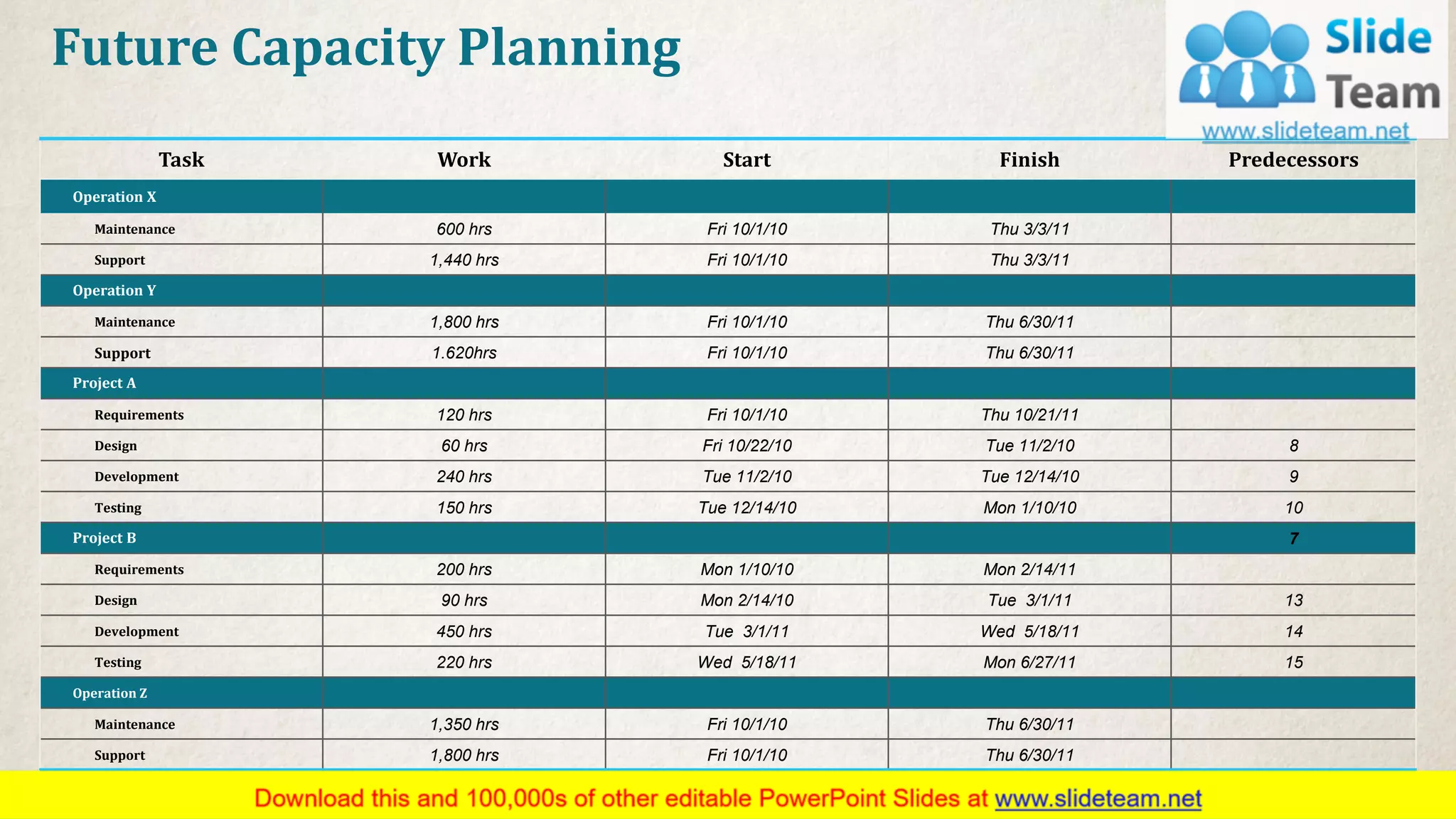 Future Capacity Planning

Slide Team
www.slideteam.net

| Task | Work | Start | Finish | Predecessors |
|---|---|---|---|---|
| Operation X | | | | |
| Maintenance | 600 hrs | Fri 10/1/10 | Thu 3/3/11 | |
| Support | 1,440 hrs | Fri 10/1/10 | Thu 3/3/11 | |
| Operation Y | | | | |
| Maintenance | 1,800 hrs | Fri 10/1/10 | Thu 6/30/11 | |
| Support | 1.620hrs | Fri 10/1/10 | Thu 6/30/11 | |
| Project A | | | | |
| Requirements | 120 hrs | Fri 10/1/10 | Thu 10/21/11 | |
| Design | 60 hrs | Fri 10/22/10 | Tue 11/2/10 | 8 |
| Development | 240 hrs | Tue 11/2/10 | Tue 12/14/10 | 9 |
| Testing | 150 hrs | Tue 12/14/10 | Mon 1/10/10 | 10 |
| Project B | | | | 7 |
| Requirements | 200 hrs | Mon 1/10/10 | Mon 2/14/11 | |
| Design | 90 hrs | Mon 2/14/10 | Tue 3/1/11 | 13 |
| Development | 450 hrs | Tue 3/1/11 | Wed 5/18/11 | 14 |
| Testing | 220 hrs | Wed 5/18/11 | Mon 6/27/11 | 15 |
| Operation Z | | | | |
| Maintenance | 1,350 hrs | Fri 10/1/10 | Thu 6/30/11 | |
| Support | 1,800 hrs | Fri 10/1/10 | Thu 6/30/11 | |

Download this and 100,000s of other editable PowerPoint Slides at www.slideteam.net